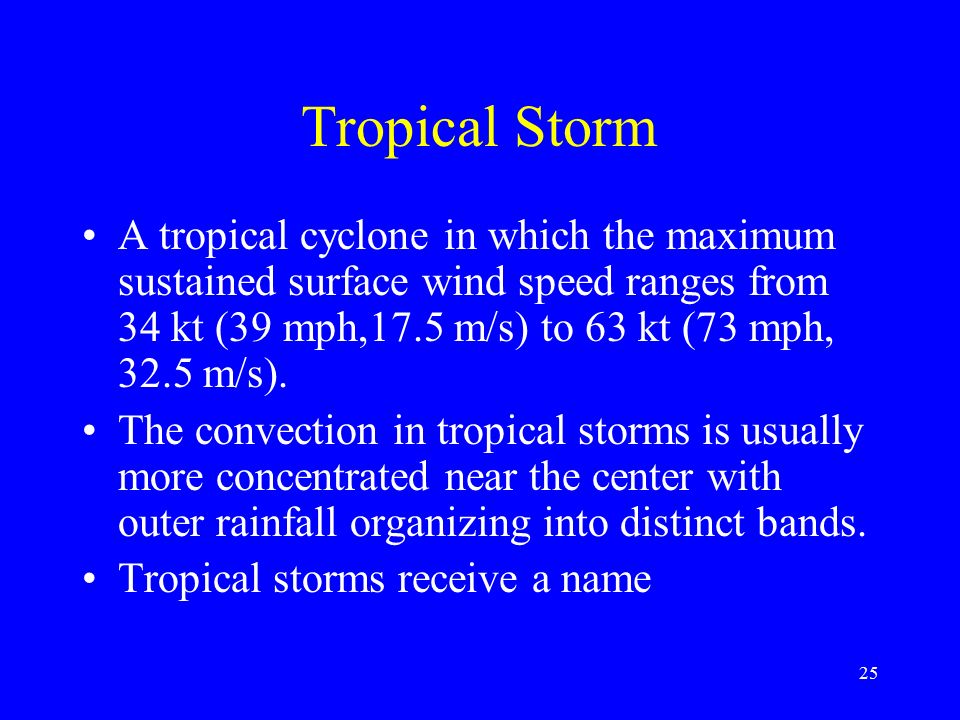 Tropical Storm

• A tropical cyclone in which the maximum sustained surface wind speed ranges from 34 kt (39 mph,17.5 m/s) to 63 kt (73 mph, 32.5 m/s).

• The convection in tropical storms is usually more concentrated near the center with outer rainfall organizing into distinct bands.

• Tropical storms receive a name

25